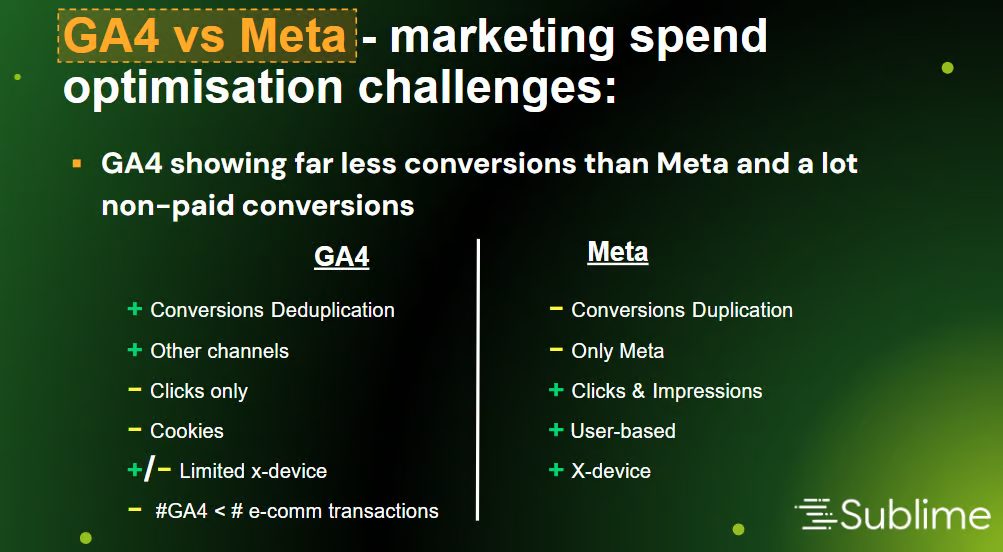 GA4 vs Meta - marketing spend optimisation challenges:

▪ GA4 showing far less conversions than Meta and a lot non-paid conversions

GA4

+ Conversions Deduplication
+ Other channels
− Clicks only
− Cookies
+/− Limited x-device
− #GA4 < # e-comm transactions

Meta

− Conversions Duplication
− Only Meta
+ Clicks & Impressions
+ User-based
+ X-device

Sublime